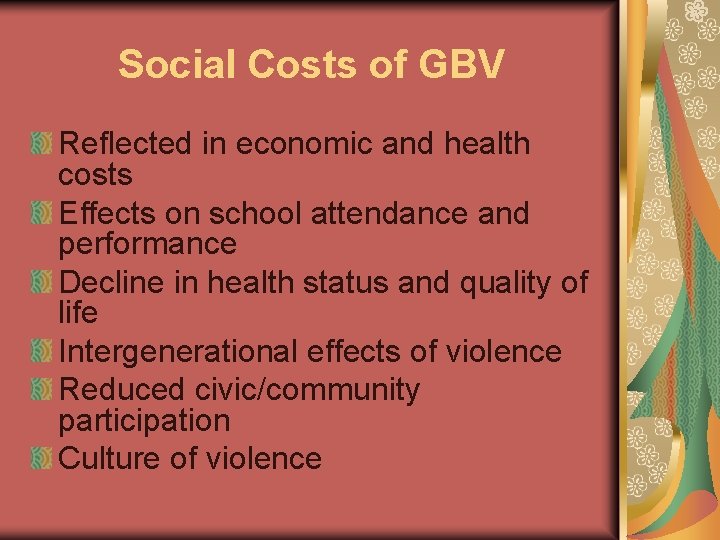 Social Costs of GBV

Reflected in economic and health costs

Effects on school attendance and performance

Decline in health status and quality of life

Intergenerational effects of violence

Reduced civic/community participation

Culture of violence